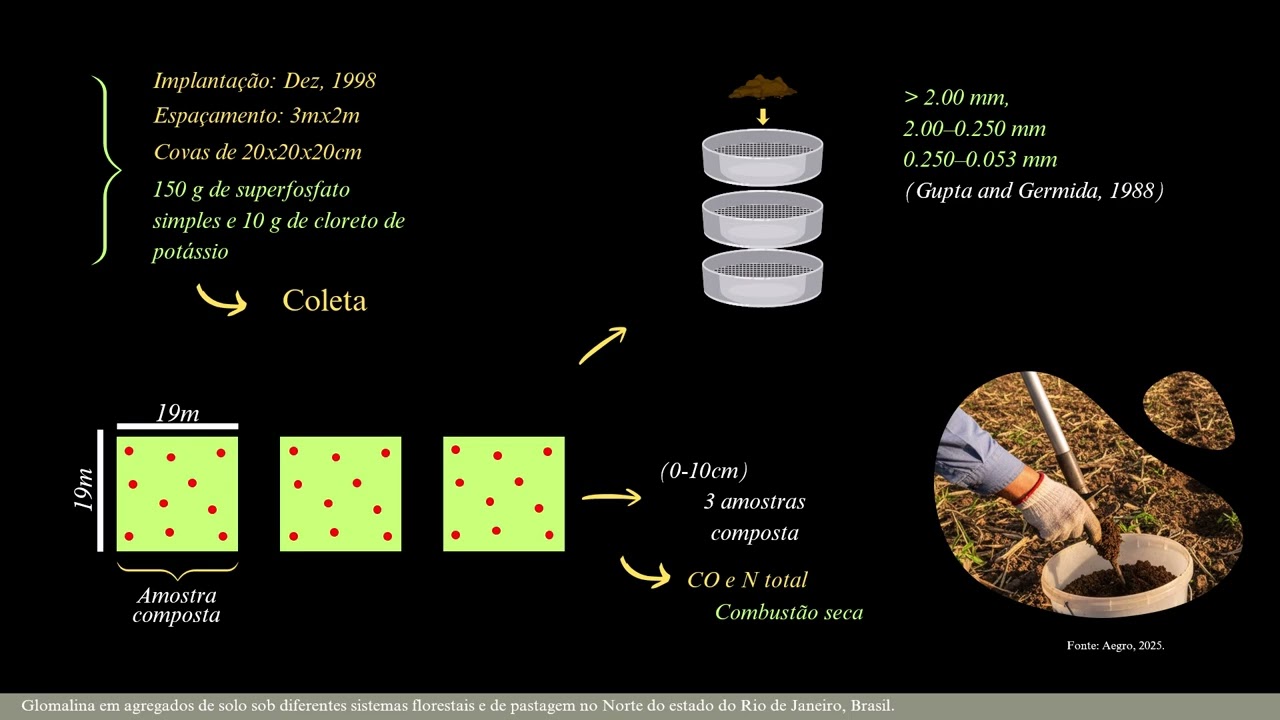 Implantação: Dez, 1998
Espaçamento: 3mx2m
Covas de 20x20x20cm
150 g de superfosfato simples e 10 g de cloreto de potássio

Coleta

> 2.00 mm,
2.00–0.250 mm
0.250–0.053 mm
(Gupta and Germida, 1988)

19m
19m

Amostra composta

(0-10cm)
3 amostras composta

CO e N total
Combustão seca

Fonte: Aegro, 2025.

Glomalina em agregados de solo sob diferentes sistemas florestais e de pastagem no Norte do estado do Rio de Janeiro, Brasil.